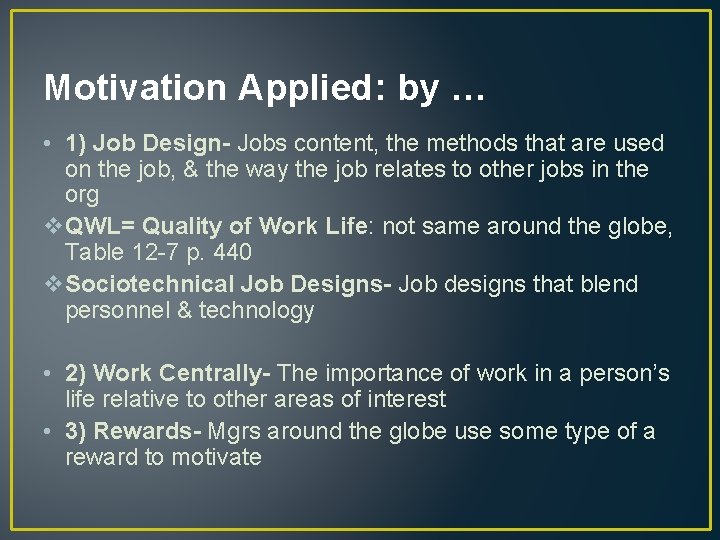 Motivation Applied: by …

• 1) Job Design- Jobs content, the methods that are used on the job, & the way the job relates to other jobs in the org

❖ QWL= Quality of Work Life: not same around the globe, Table 12-7 p. 440

❖ Sociotechnical Job Designs- Job designs that blend personnel & technology

• 2) Work Centrally- The importance of work in a person's life relative to other areas of interest

• 3) Rewards- Mgrs around the globe use some type of a reward to motivate